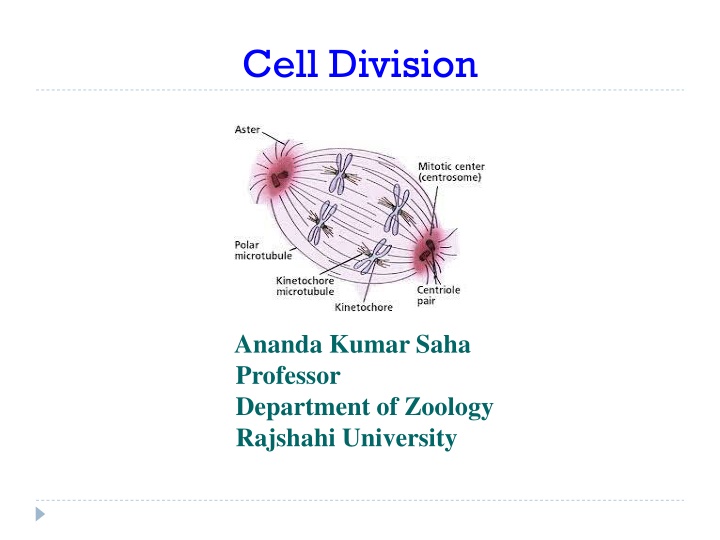 Cell Division

Aster

Mitotic center (centrosome)

Polar microtubule

Kinetochore microtubule

Kinetochore

Centriole pair

Ananda Kumar Saha
Professor
Department of Zoology
Rajshahi University